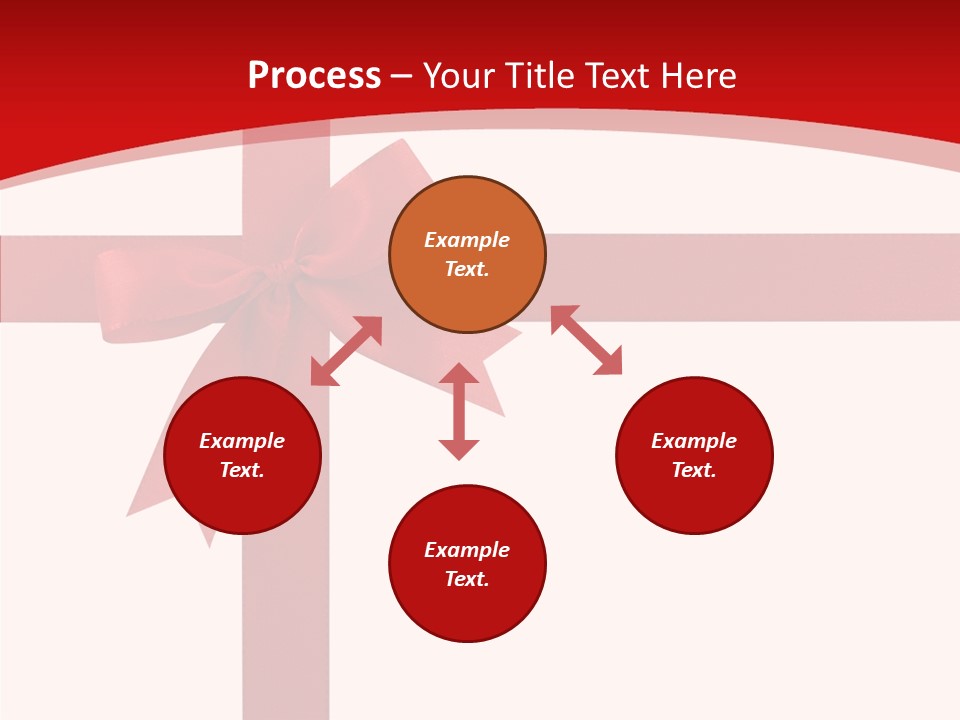 Process – Your Title Text Here

Example Text.

Example Text.

Example Text.

Example Text.